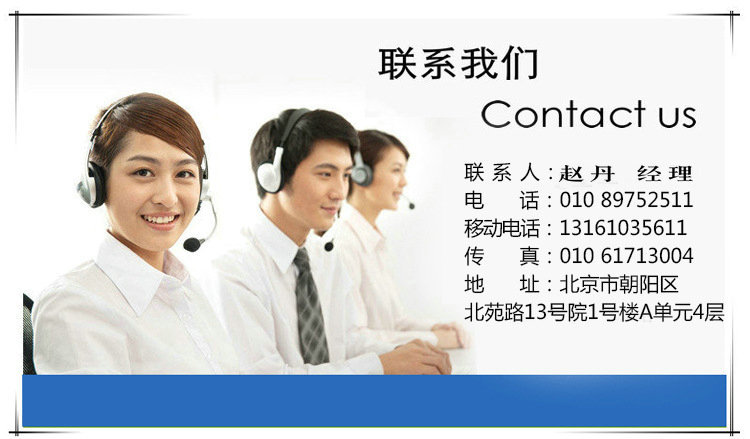 联系我们

Contact us

联系人：赵丹 经理
电 话：010 89752511
移动电话：13161035611
传 真：010 61713004
地 址：北京市朝阳区北苑路13号院1号楼A单元4层